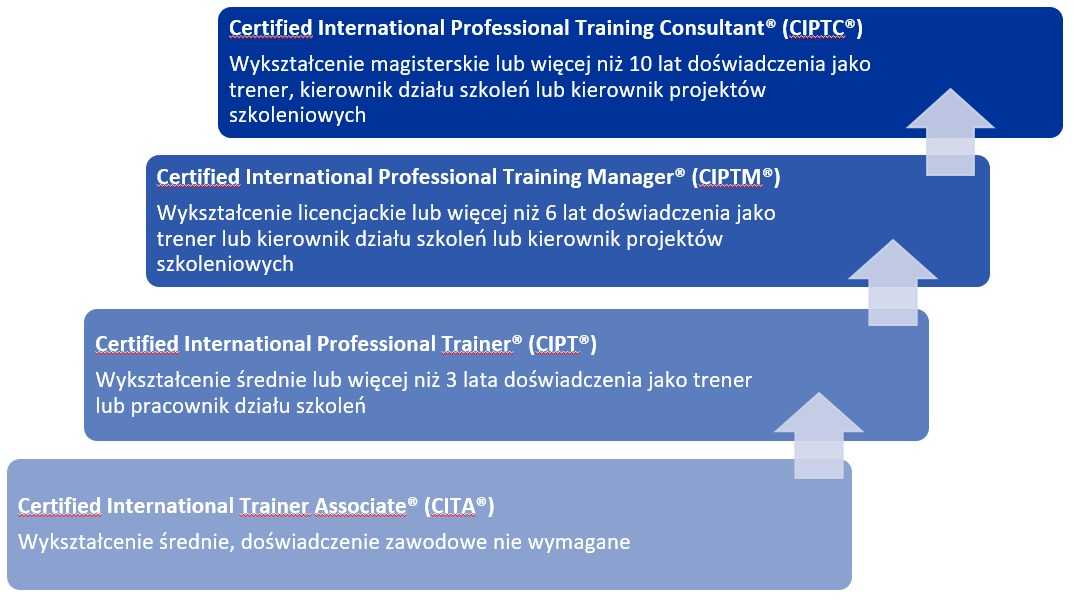 Certified International Professional Training Consultant® (CIPTC®)

Wykształcenie magisterskie lub więcej niż 10 lat doświadczenia jako trener, kierownik działu szkoleń lub kierownik projektów szkoleniowych

Certified International Professional Training Manager® (CIPTM®)

Wykształcenie licencjackie lub więcej niż 6 lat doświadczenia jako trener lub kierownik działu szkoleń lub kierownik projektów szkoleniowych

Certified International Professional Trainer® (CIPT®)

Wykształcenie średnie lub więcej niż 3 lata doświadczenia jako trener lub pracownik działu szkoleń

Certified International Trainer Associate® (CITA®)

Wykształcenie średnie, doświadczenie zawodowe nie wymagane